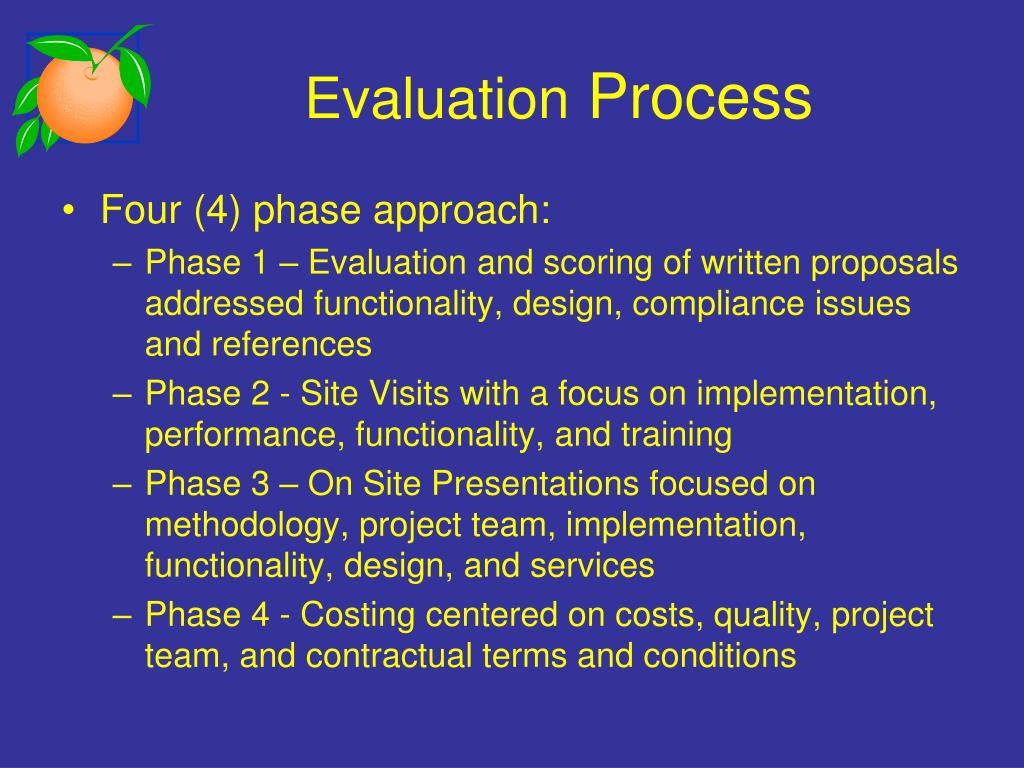 Evaluation Process

• Four (4) phase approach:
– Phase 1 – Evaluation and scoring of written proposals addressed functionality, design, compliance issues and references
– Phase 2 - Site Visits with a focus on implementation, performance, functionality, and training
– Phase 3 – On Site Presentations focused on methodology, project team, implementation, functionality, design, and services
– Phase 4 - Costing centered on costs, quality, project team, and contractual terms and conditions